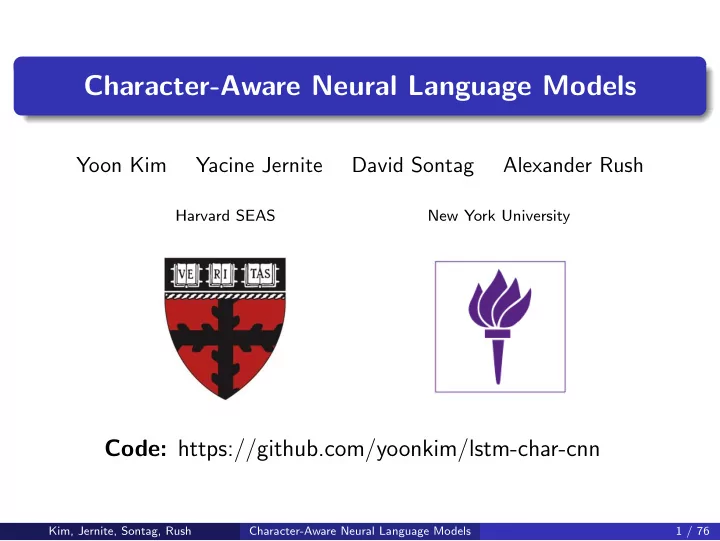 Character-Aware Neural Language Models

Yoon Kim Yacine Jernite David Sontag Alexander Rush

Harvard SEAS

New York University

VE RI TAS

Code: https://github.com/yoonkim/lstm-char-cnn

Kim, Jernite, Sontag, Rush Character-Aware Neural Language Models 1 / 76